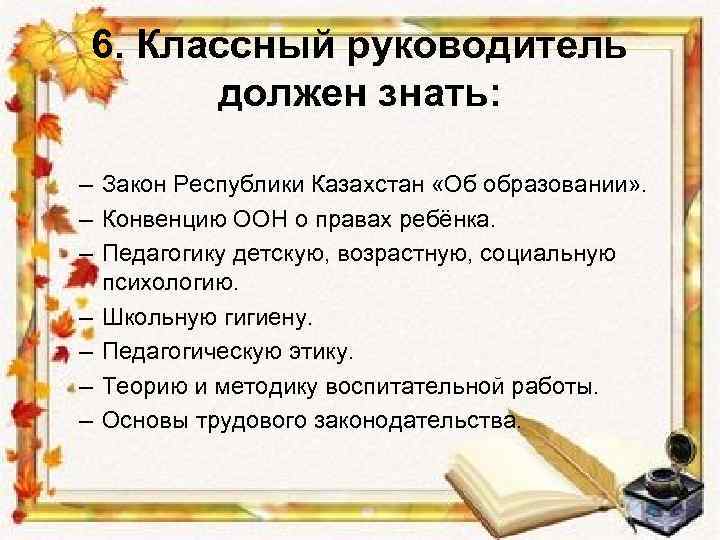 6. Классный руководитель должен знать:

– Закон Республики Казахстан «Об образовании».
– Конвенцию ООН о правах ребёнка.
– Педагогику детскую, возрастную, социальную психологию.
– Школьную гигиену.
– Педагогическую этику.
– Теорию и методику воспитательной работы.
– Основы трудового законодательства.